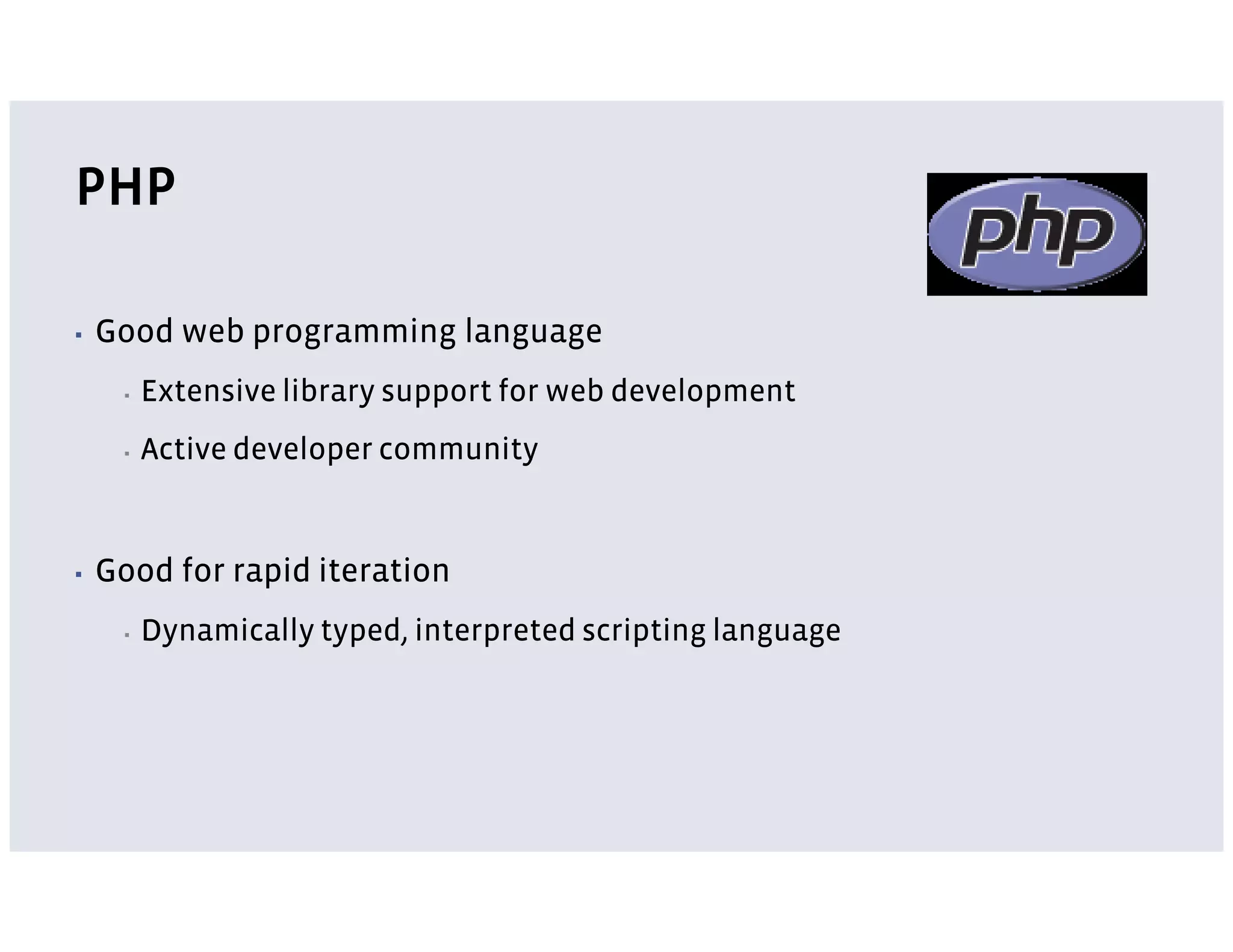 PHP

php

▪ Good web programming language

▪ Extensive library support for web development

▪ Active developer community

▪ Good for rapid iteration

▪ Dynamically typed, interpreted scripting language